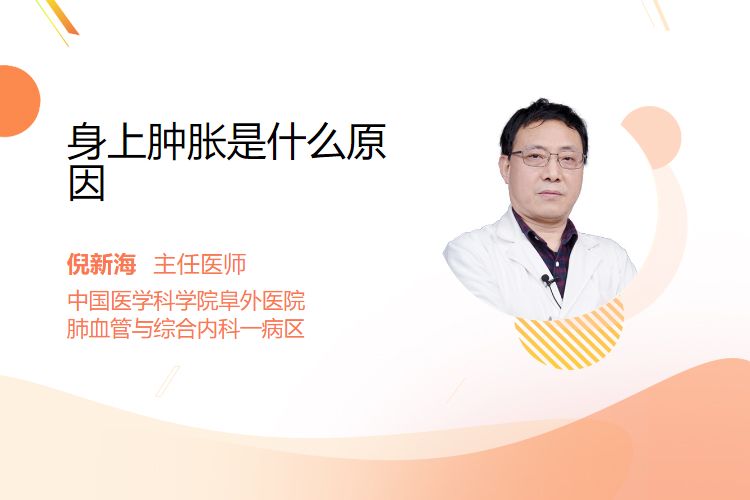 身上肿胀是什么原因

倪新海 主任医师

中国医学科学院阜外医院
肺血管与综合内科一病区